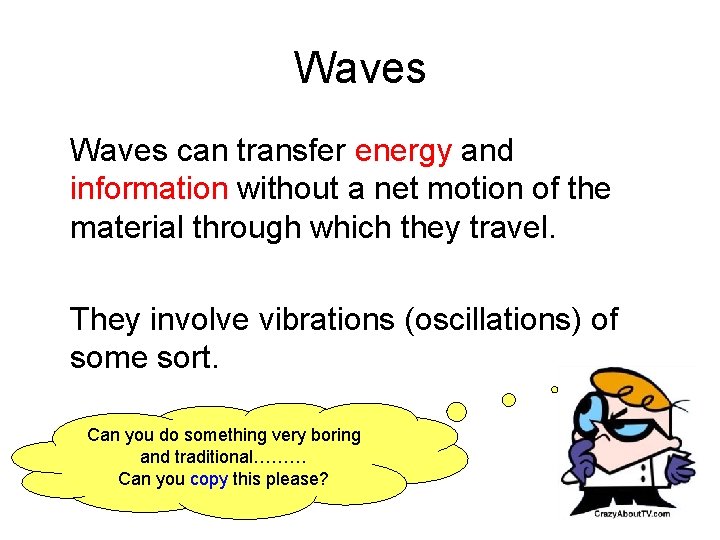 Waves

Waves can transfer energy and information without a net motion of the material through which they travel.

They involve vibrations (oscillations) of some sort.

Can you do something very boring and traditional………
Can you copy this please?

CrazyAboutTV.com